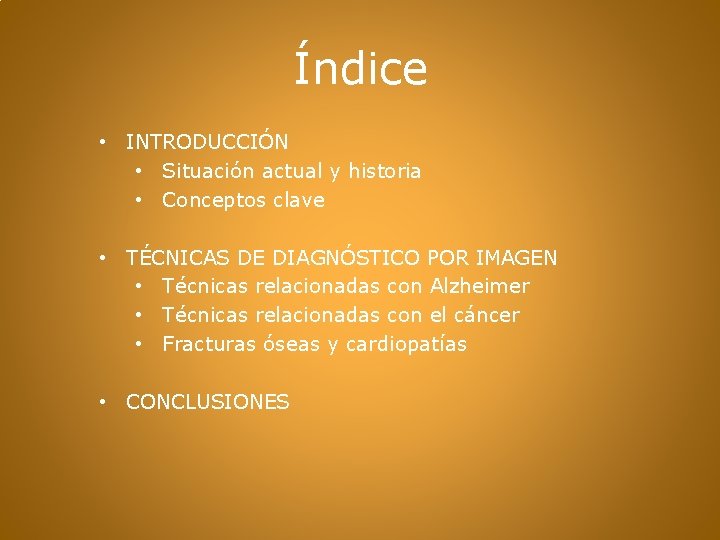 Índice

• INTRODUCCIÓN
  • Situación actual y historia
  • Conceptos clave

• TÉCNICAS DE DIAGNÓSTICO POR IMAGEN
  • Técnicas relacionadas con Alzheimer
  • Técnicas relacionadas con el cáncer
  • Fracturas óseas y cardiopatías

• CONCLUSIONES